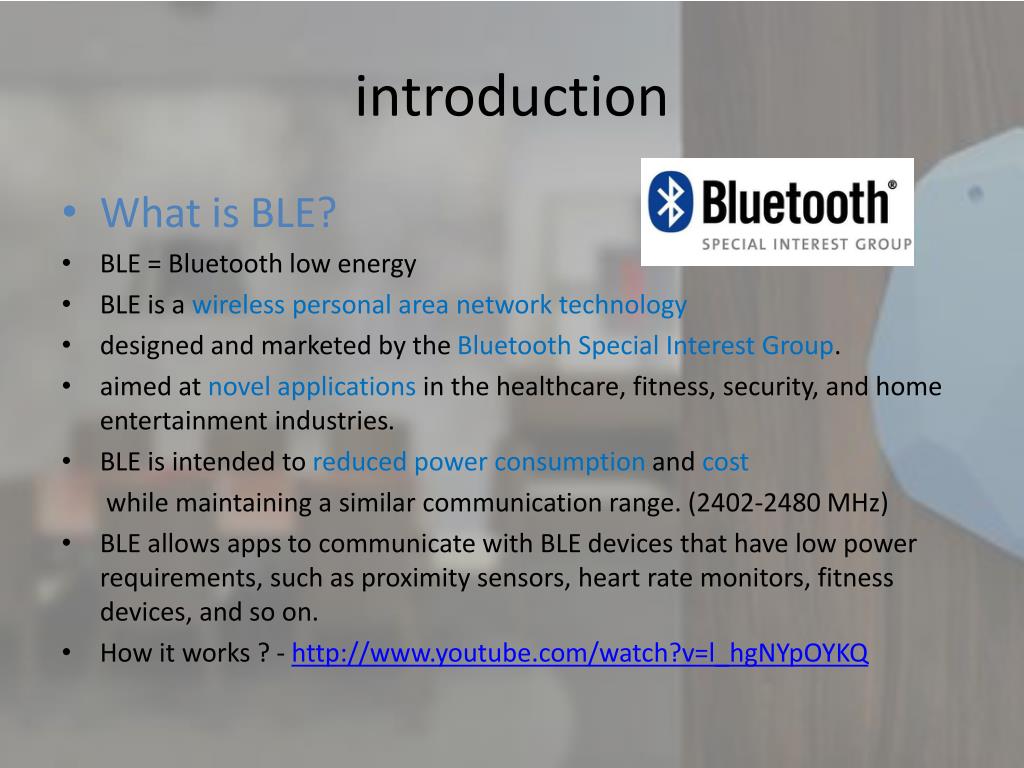 introduction

Bluetooth®
SPECIAL INTEREST GROUP

• What is BLE?
• BLE = Bluetooth low energy
• BLE is a wireless personal area network technology
• designed and marketed by the Bluetooth Special Interest Group.
• aimed at novel applications in the healthcare, fitness, security, and home entertainment industries.
• BLE is intended to reduced power consumption and cost
while maintaining a similar communication range. (2402-2480 MHz)
• BLE allows apps to communicate with BLE devices that have low power requirements, such as proximity sensors, heart rate monitors, fitness devices, and so on.
• How it works ? - http://www.youtube.com/watch?v=l_hgNYpOYKQ